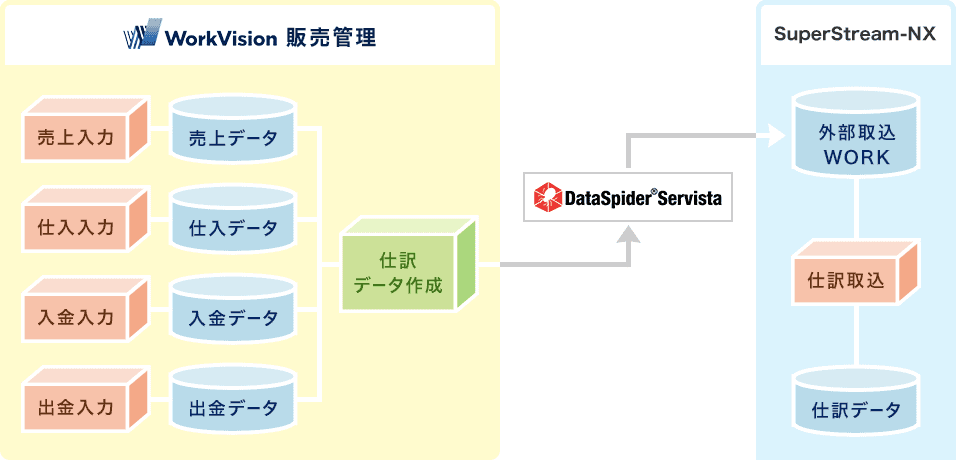 WorkVision 販売管理

売上入力
売上データ
仕入入力
仕入データ
入金入力
入金データ
出金入力
出金データ

仕訳
データ作成

DataSpider® Servista

SuperStream-NX

外部取込
WORK

仕訳取込

仕訳データ